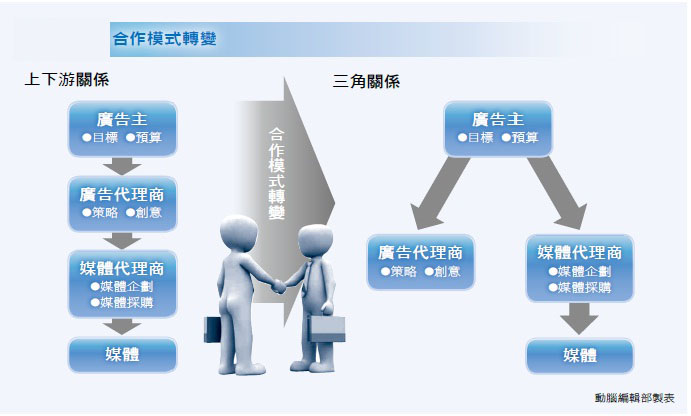 合作模式轉變

上下游關係

廣告主
●目標 ●預算

廣告代理商
●策略 ●創意

媒體代理商
●媒體企劃
●媒體採購

媒體

合作模式轉變

三角關係

廣告主
●目標 ●預算

廣告代理商
●策略 ●創意

媒體代理商
●媒體企劃
●媒體採購

媒體

動腦編輯部製表